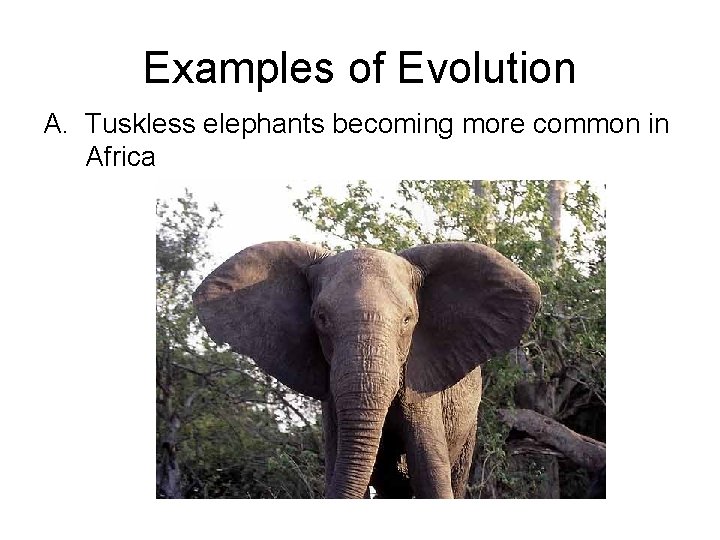 Examples of Evolution

A. Tuskless elephants becoming more common in Africa